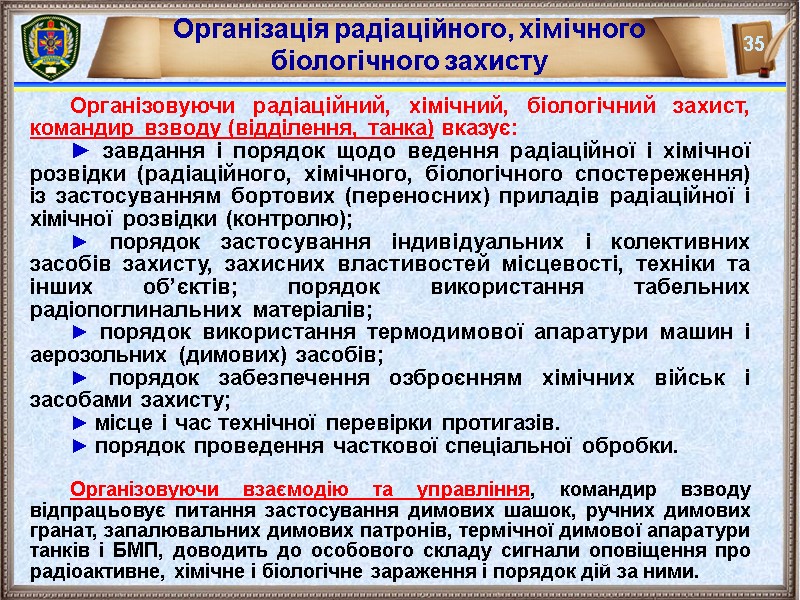 Організація радіаційного, хімічного біологічного захисту

35

Організовуючи радіаційний, хімічний, біологічний захист, командир взводу (відділення, танка) вказує:

► завдання і порядок щодо ведення радіаційної і хімічної розвідки (радіаційного, хімічного, біологічного спостереження) із застосуванням бортових (переносних) приладів радіаційної і хімічної розвідки (контролю);

► порядок застосування індивідуальних і колективних засобів захисту, захисних властивостей місцевості, техніки та інших об'єктів; порядок використання табельних радіопоглинальних матеріалів;

► порядок використання термодимової апаратури машин і аерозольних (димових) засобів;

► порядок забезпечення озброєнням хімічних військ і засобами захисту;

► місце і час технічної перевірки протигазів.

► порядок проведення часткової спеціальної обробки.

Організовуючи взаємодію та управління, командир взводу відпрацьовує питання застосування димових шашок, ручних димових гранат, запалювальних димових патронів, термічної димової апаратури танків і БМП, доводить до особового складу сигнали оповіщення про радіоактивне, хімічне і біологічне зараження і порядок дій за ними.